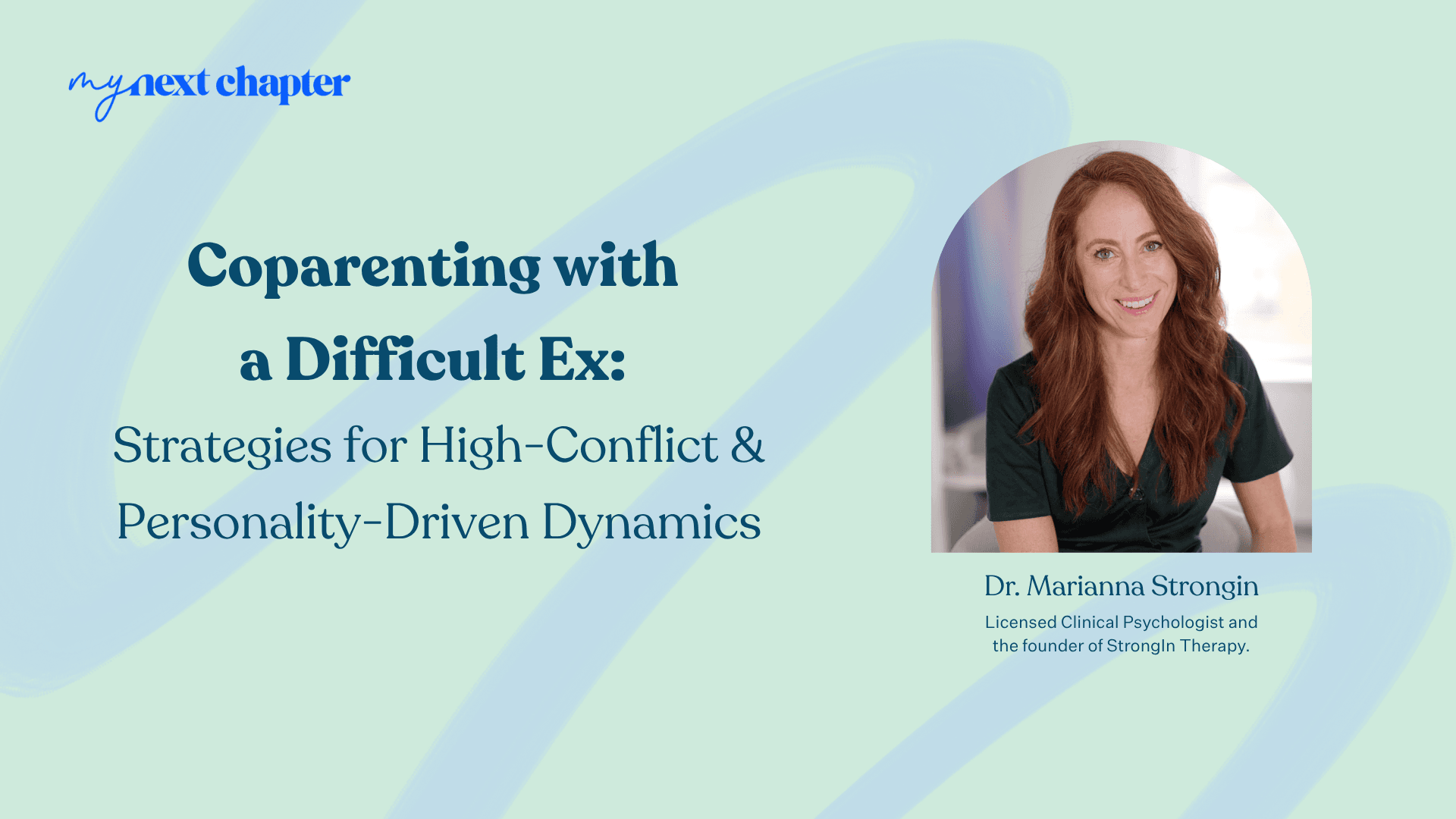 my next chapter

Coparenting with a Difficult Ex:

Strategies for High-Conflict & Personality-Driven Dynamics

Dr. Marianna Strongin

Licensed Clinical Psychologist and the founder of StrongIn Therapy.